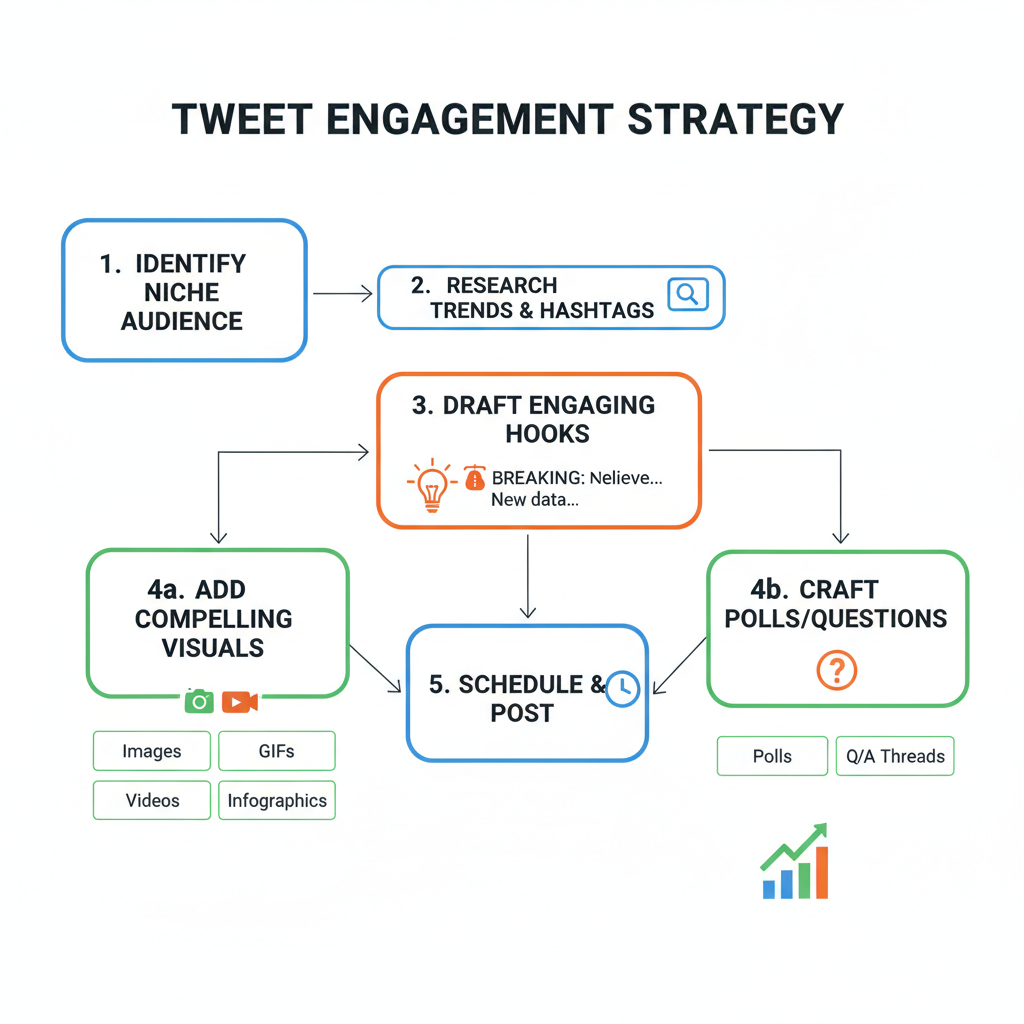 TWEET ENGAGEMENT STRATEGY

1. IDENTIFY NICHE AUDIENCE

2. RESEARCH TRENDS & HASHTAGS

3. DRAFT ENGAGING HOOKS

BREAKING: Nelieve... New data...

4a. ADD COMPELLING VISUALS

Images

GIFs

Videos

Infographics

5. SCHEDULE & POST

4b. CRAFT POLLS/QUESTIONS

Polls

Q/A Threads